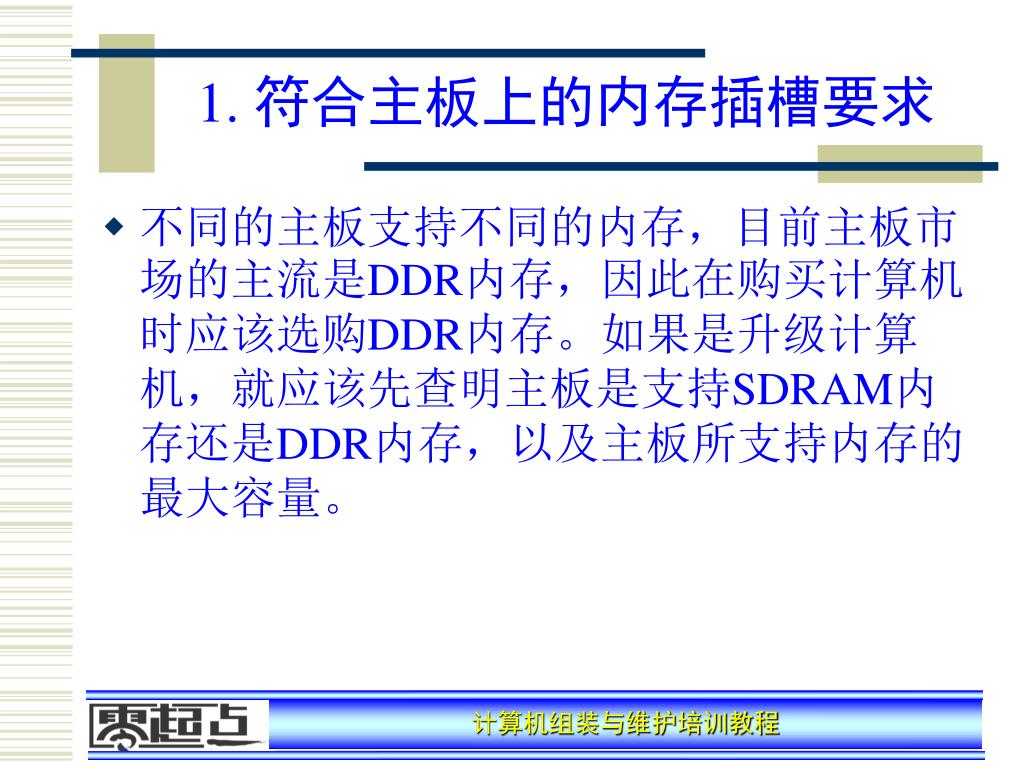 1. 符合主板上的内存插槽要求

◆ 不同的主板支持不同的内存，目前主板市场的主流是DDR内存，因此在购买计算机时应该选购DDR内存。如果是升级计算机，就应该先查明主板是支持SDRAM内存还是DDR内存，以及主板所支持内存的最大容量。

零起点

计算机组装与维护培训教程